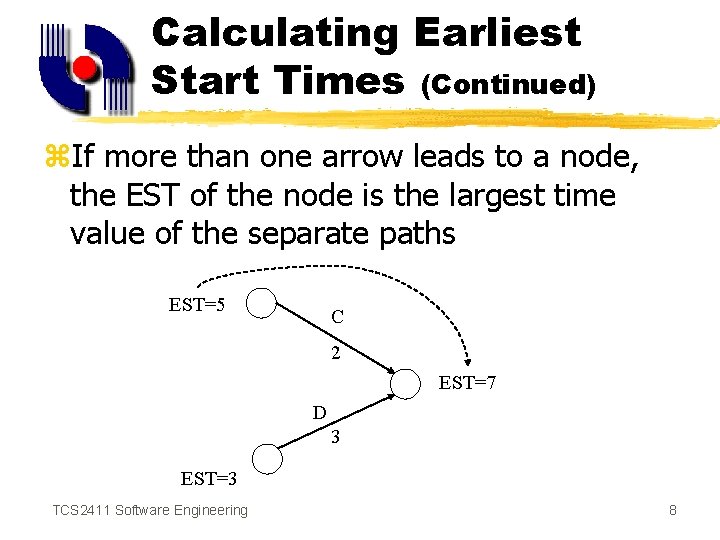 Calculating Earliest Start Times (Continued)

If more than one arrow leads to a node, the EST of the node is the largest time value of the separate paths

EST=5

C

2

EST=7

D

3

EST=3

TCS2411 Software Engineering

8